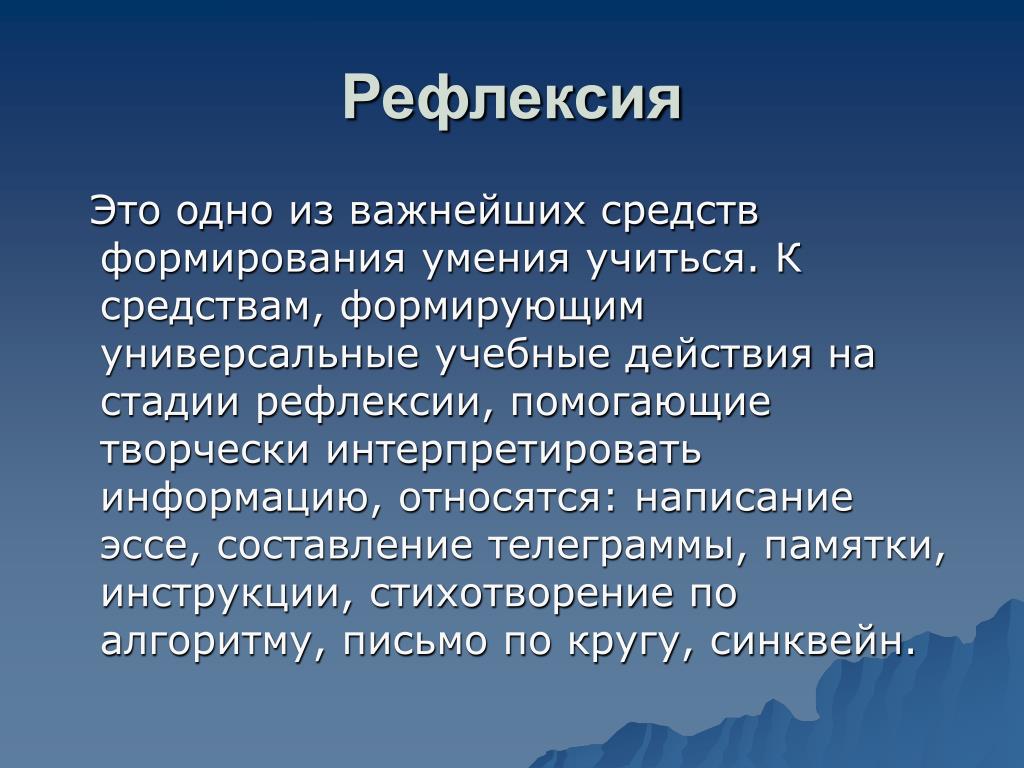 Рефлексия

Это одно из важнейших средств формирования умения учиться. К средствам, формирующим универсальные учебные действия на стадии рефлексии, помогающие творчески интерпретировать информацию, относятся: написание эссе, составление телеграммы, памятки, инструкции, стихотворение по алгоритму, письмо по кругу, синквейн.